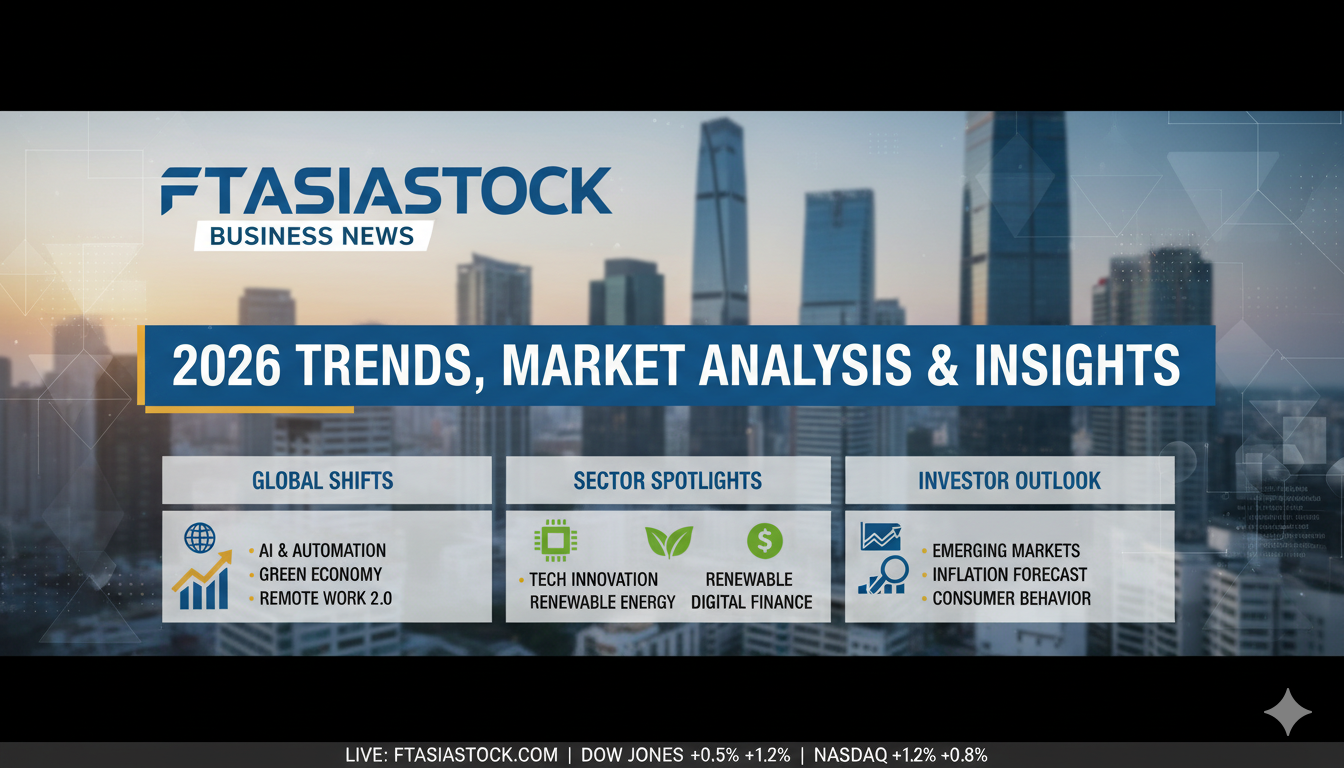 FTASIASTOCK
BUSINESS NEWS

2026 TRENDS, MARKET ANALYSIS & INSIGHTS

GLOBAL SHIFTS
• AI & AUTOMATION
• GREEN ECONOMY
• REMOTE WORK 2.0

SECTOR SPOTLIGHTS
• TECH INNOVATION
RENEWABLE ENERGY
RENEWABLE
DIGITAL FINANCE

INVESTOR OUTLOOK
• EMERGING MARKETS
• INFLATION FORECAST
• CONSUMER BEHAVIOR

LIVE: FTASIASTOCK.COM | DOW JONES +0.5% +1.2% | NASDAQ +1.2% +0.8%